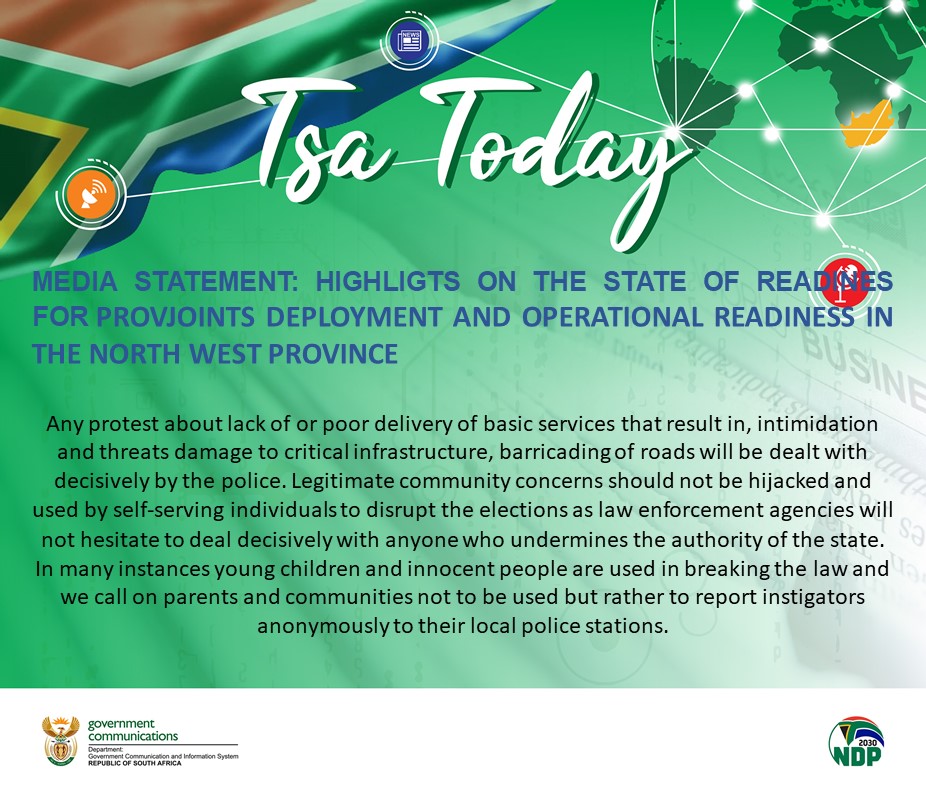 NEWS

Tsa Today

MEDIA STATEMENT: HIGHLIGTS ON THE STATE OF READINES FOR PROVJOINTS DEPLOYMENT AND OPERATIONAL READINESS IN THE NORTH WEST PROVINCE

BUSINE

Any protest about lack of or poor delivery of basic services that result in, intimidation and threats damage to critical infrastructure, barricading of roads will be dealt with decisively by the police. Legitimate community concerns should not be hijacked and used by self-serving individuals to disrupt the elections as law enforcement agencies will not hesitate to deal decisively with anyone who undermines the authority of the state. In many instances young children and innocent people are used in breaking the law and we call on parents and communities not to be used but rather to report instigators anonymously to their local police stations.

government communications
Department:
Government Communication and Information System
REPUBLIC OF SOUTH AFRICA

2030
NDP